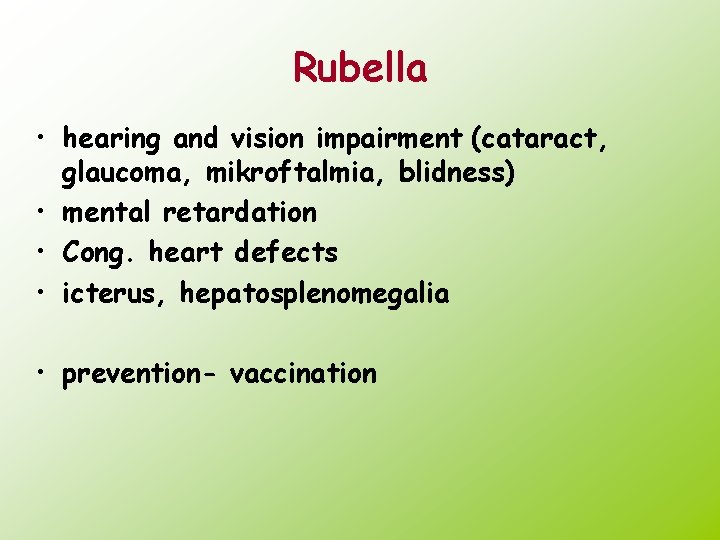 Rubella

• hearing and vision impairment (cataract, glaucoma, mikroftalmia, blidness)
• mental retardation
• Cong. heart defects
• icterus, hepatosplenomegalia

• prevention- vaccination